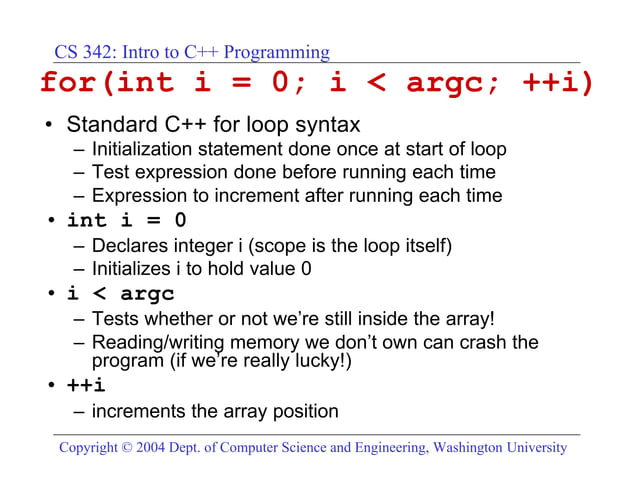 CS 342: Intro to C++ Programming

for(int i = 0; i < argc; ++i)

• Standard C++ for loop syntax
– Initialization statement done once at start of loop
– Test expression done before running each time
– Expression to increment after running each time

• int i = 0
– Declares integer i (scope is the loop itself)
– Initializes i to hold value 0

• i < argc
– Tests whether or not we're still inside the array!
– Reading/writing memory we don't own can crash the program (if we're really lucky!)

• ++i
– increments the array position

Copyright © 2004 Dept. of Computer Science and Engineering, Washington University